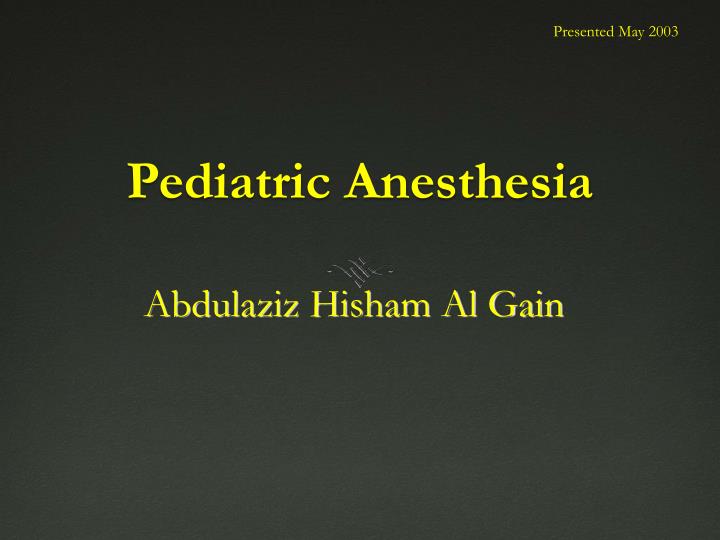 Presented May 2003

Pediatric Anesthesia

Abdulaziz Hisham Al Gain